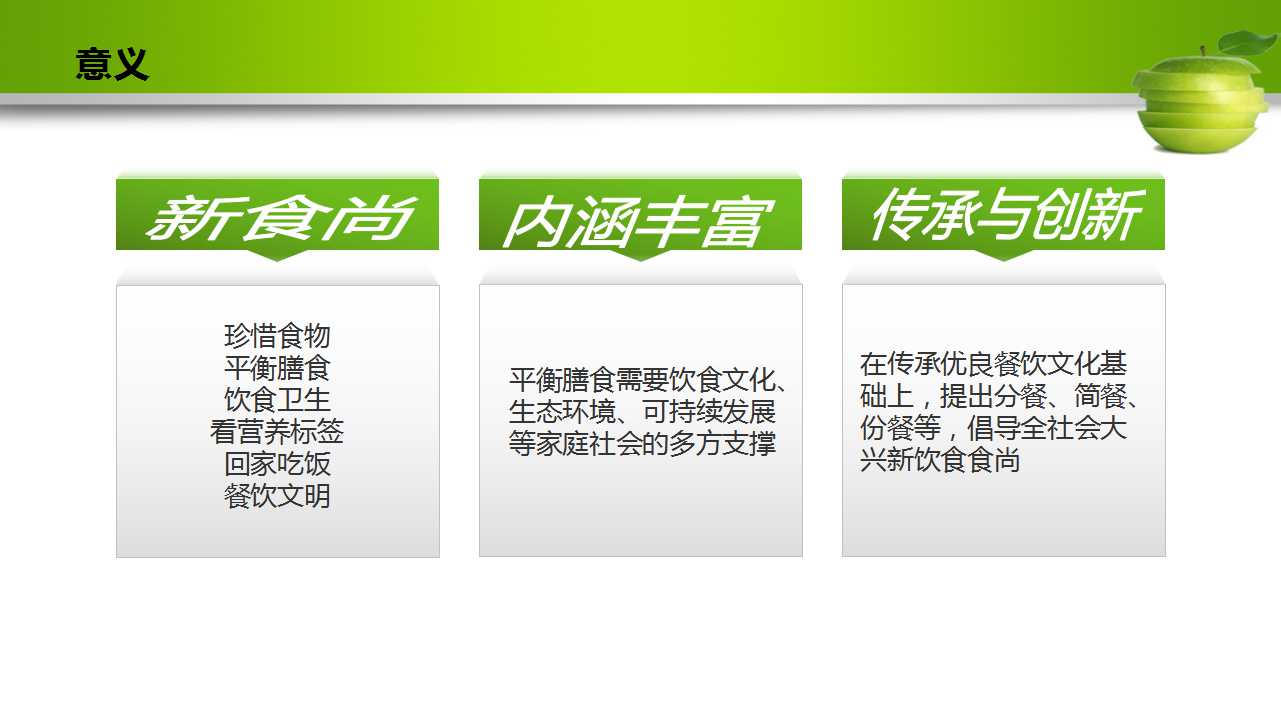 意义

新食尚

珍惜食物
平衡膳食
饮食卫生
看营养标签
回家吃饭
餐饮文明

内涵丰富

平衡膳食需要饮食文化、生态环境、可持续发展等家庭社会的多方支撑

传承与创新

在传承优良餐饮文化基础上，提出分餐、简餐、份餐等，倡导全社会大兴新饮食食尚